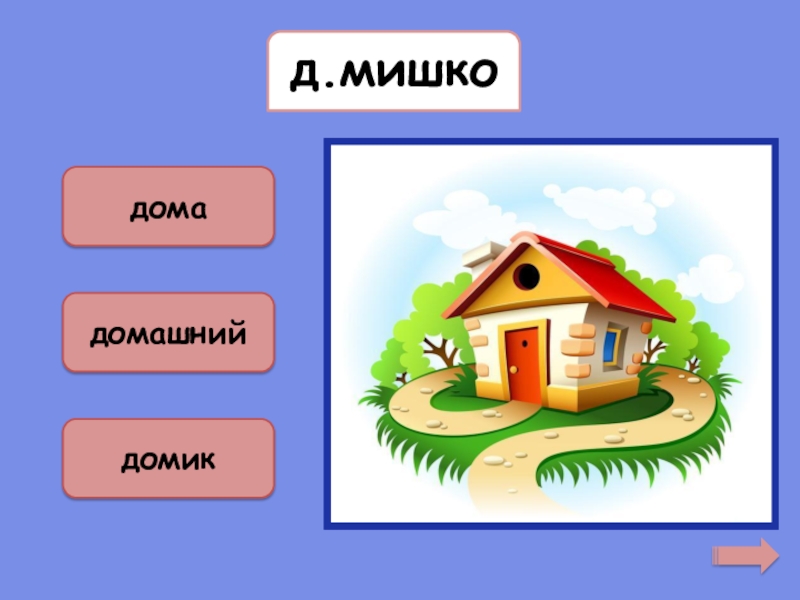 Д.МИШКО

дома

домашний

домик